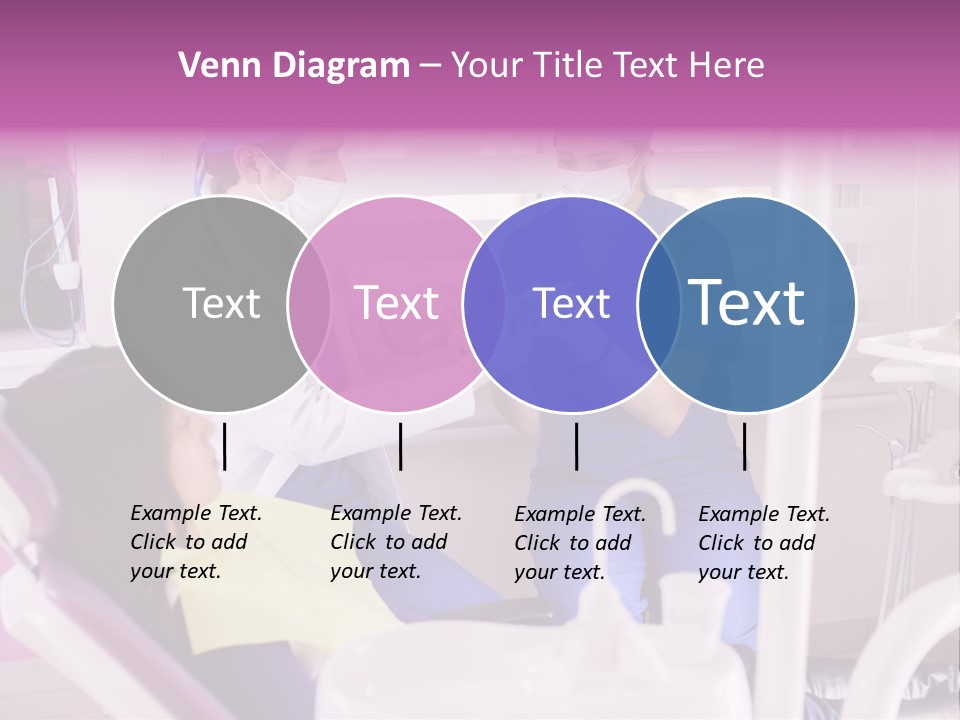 Venn Diagram – Your Title Text Here

Text

Text

Text

Text

Example Text. Click to add your text.

Example Text. Click to add your text.

Example Text. Click to add your text.

Example Text. Click to add your text.